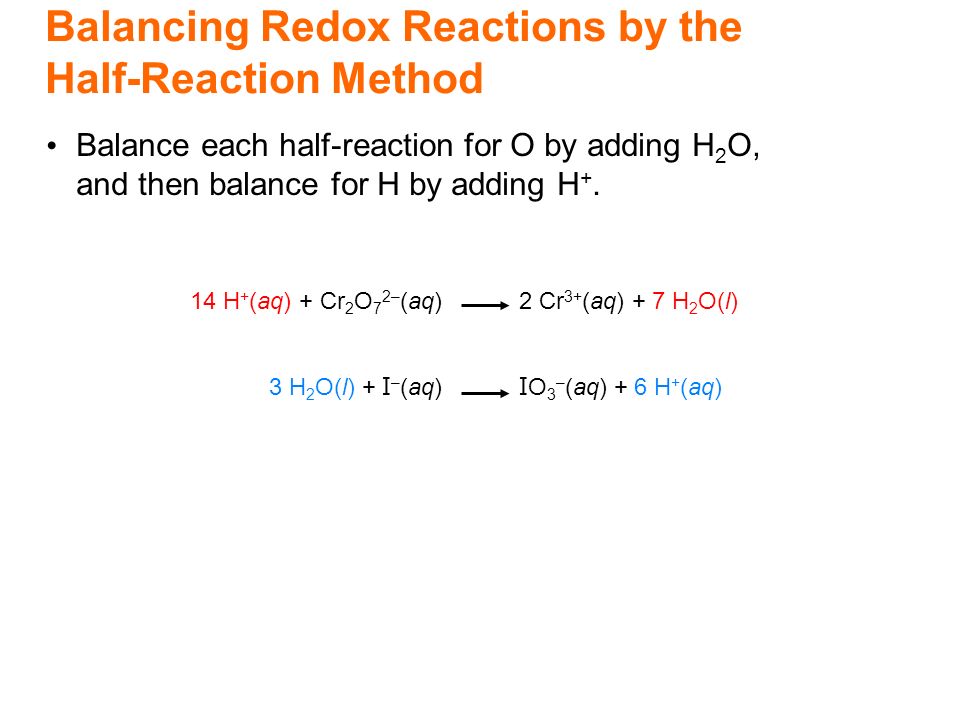 Balancing Redox Reactions by the Half-Reaction Method

• Balance each half-reaction for O by adding $H_2O$, and then balance for H by adding $H^+$.

$14\ H^+(aq) + Cr_2O_7^{2-}(aq) \longrightarrow 2\ Cr^{3+}(aq) + 7\ H_2O(l)$

$3\ H_2O(l) + I^-(aq) \longrightarrow IO_3^-(aq) + 6\ H^+(aq)$